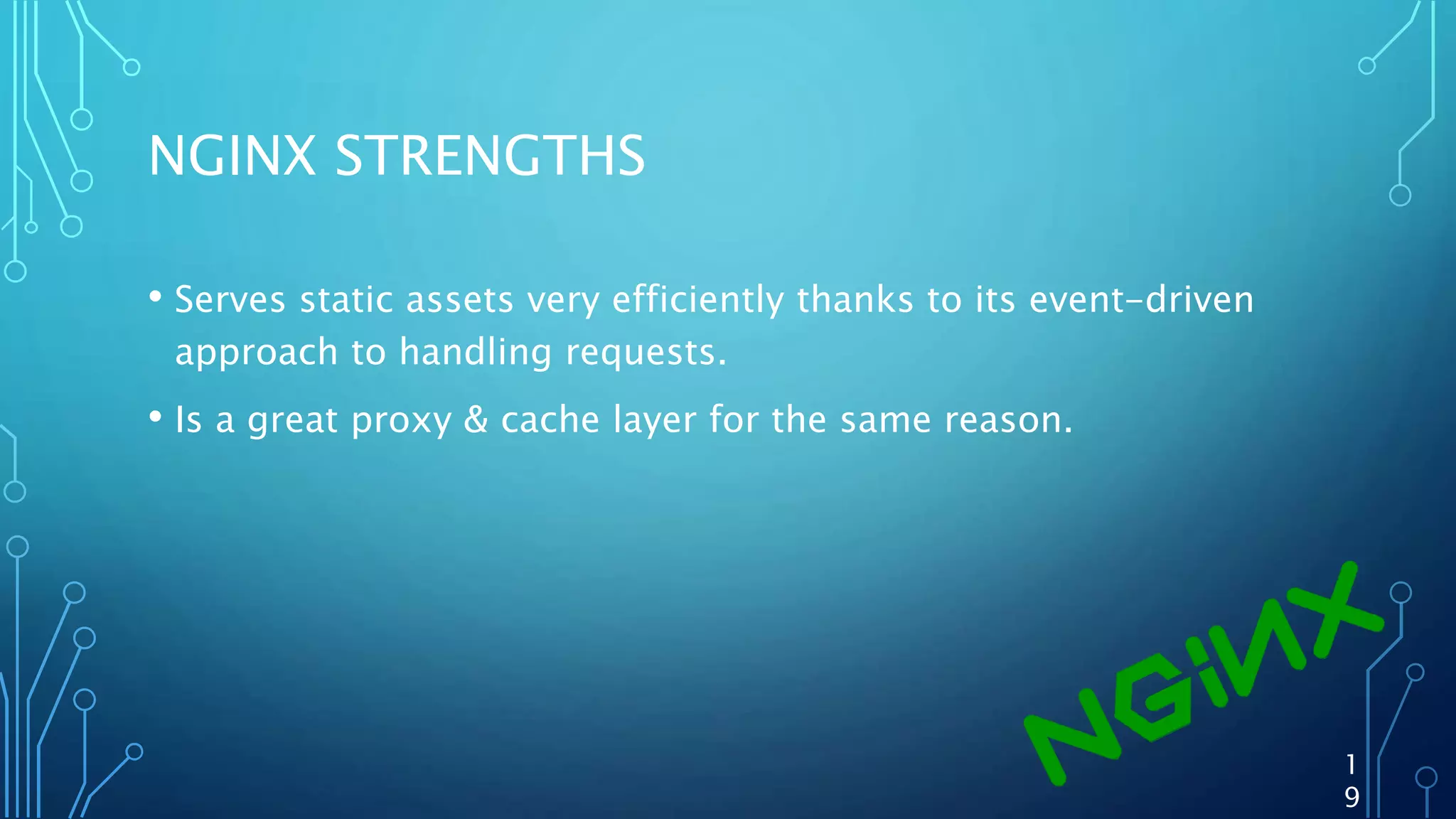 NGINX STRENGTHS

• Serves static assets very efficiently thanks to its event-driven approach to handling requests.

• Is a great proxy & cache layer for the same reason.

NGiNX

19